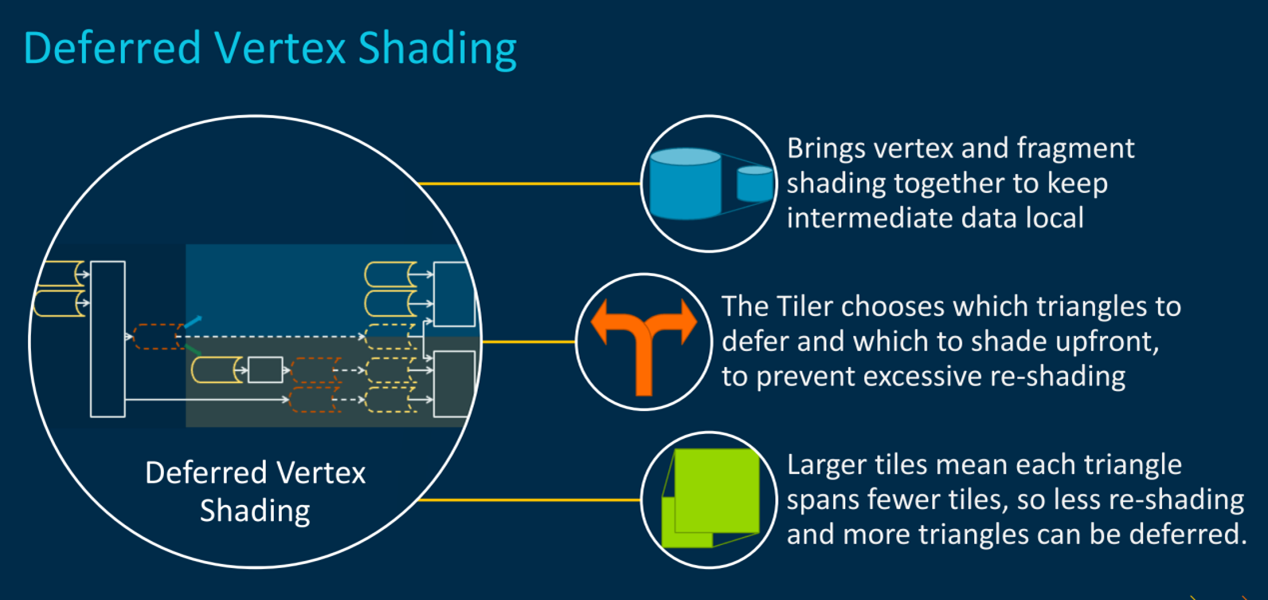 Deferred Vertex Shading

Deferred Vertex Shading

Brings vertex and fragment shading together to keep intermediate data local

The Tiler chooses which triangles to defer and which to shade upfront, to prevent excessive re-shading

Larger tiles mean each triangle spans fewer tiles, so less re-shading and more triangles can be deferred.